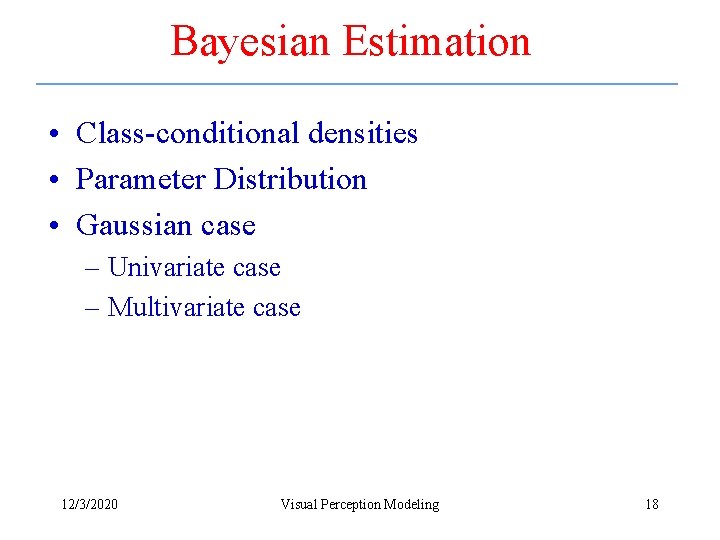 Bayesian Estimation

• Class-conditional densities
• Parameter Distribution
• Gaussian case
– Univariate case
– Multivariate case

12/3/2020 Visual Perception Modeling 18